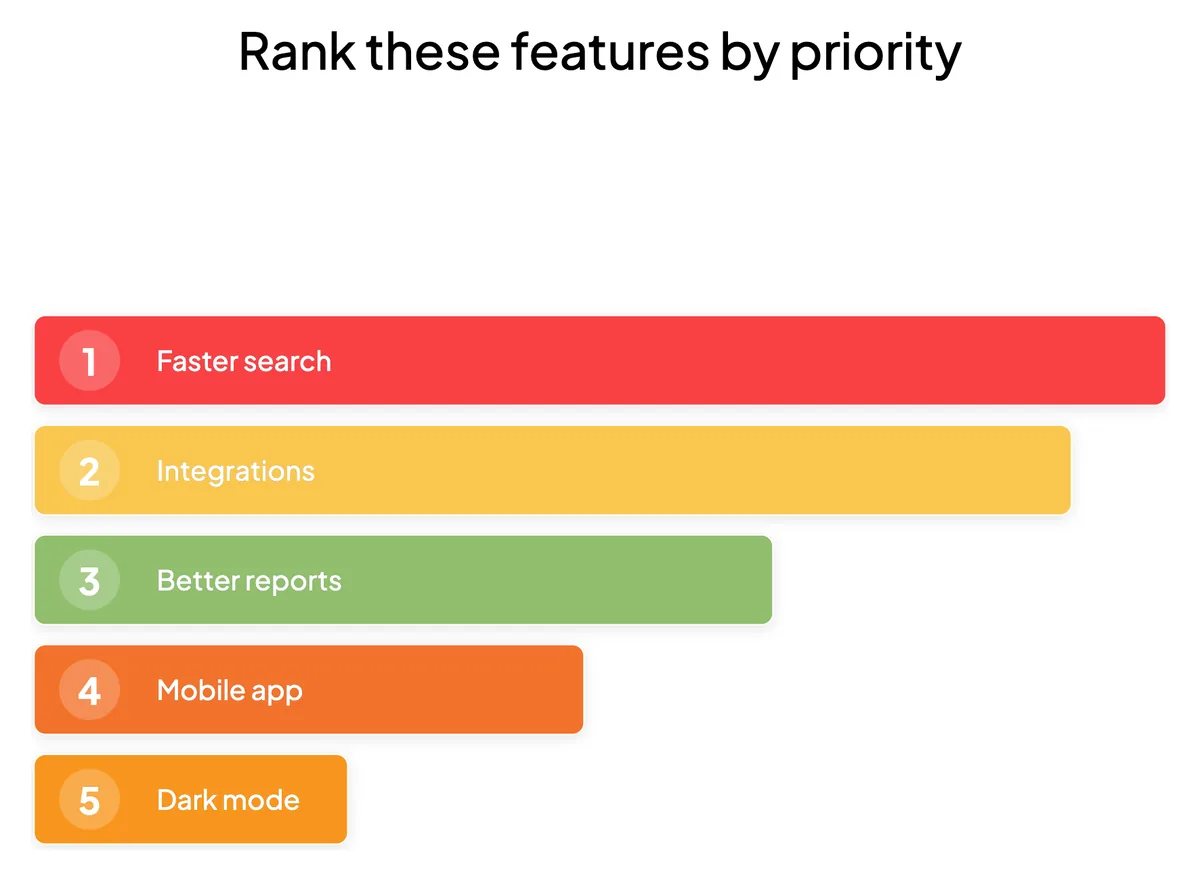 Rank these features by priority

1 Faster search

2 Integrations

3 Better reports

4 Mobile app

5 Dark mode